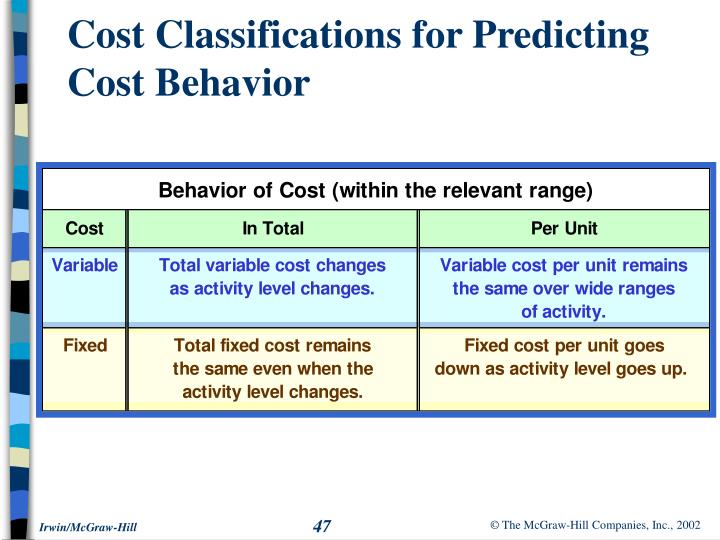 Cost Classifications for Predicting Cost Behavior

Behavior of Cost (within the relevant range)

| Cost | In Total | Per Unit |
|---|---|---|
| Variable | Total variable cost changes as activity level changes. | Variable cost per unit remains the same over wide ranges of activity. |
| Fixed | Total fixed cost remains the same even when the activity level changes. | Fixed cost per unit goes down as activity level goes up. |

Irwin/McGraw-Hill

47

© The McGraw-Hill Companies, Inc., 2002